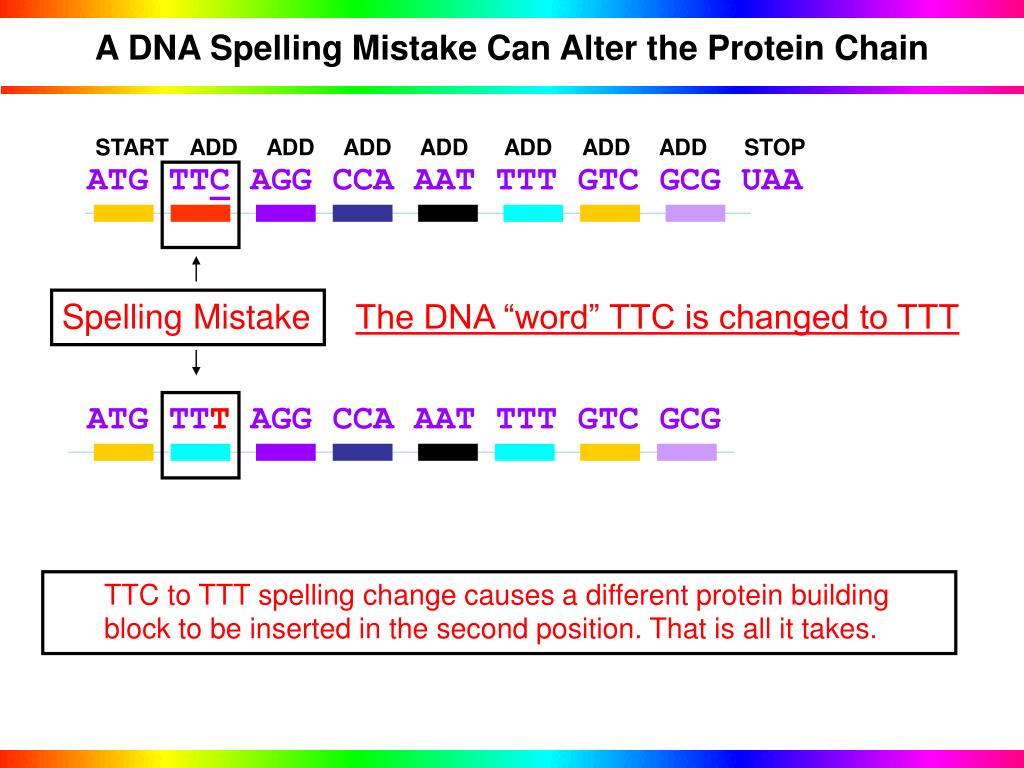 A DNA Spelling Mistake Can Alter the Protein Chain

START ADD ADD ADD ADD ADD ADD ADD STOP
ATG TTC AGG CCA AAT TTT GTC GCG UAA

Spelling Mistake

The DNA “word” TTC is changed to TTT

ATG TTT AGG CCA AAT TTT GTC GCG

TTC to TTT spelling change causes a different protein building block to be inserted in the second position. That is all it takes.